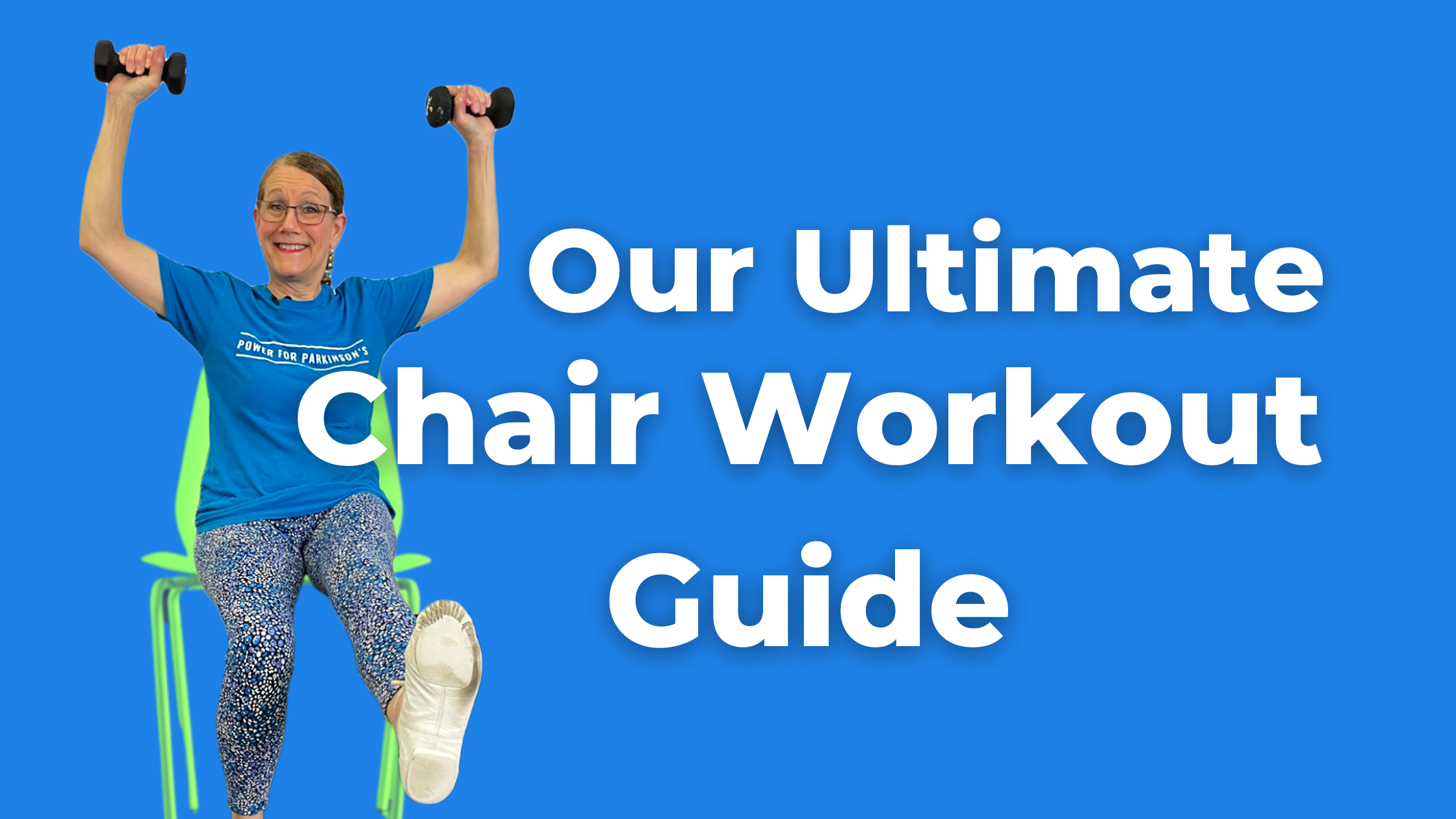 POWER FOR PARKINSON'S

Our Ultimate Chair Workout Guide